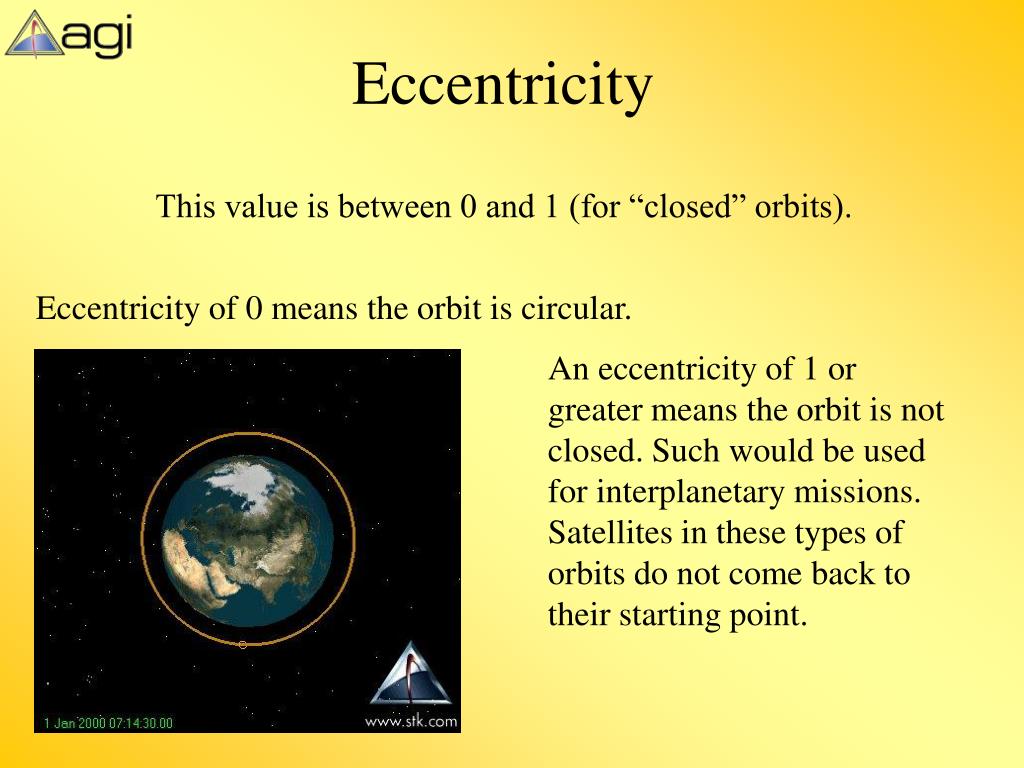 agi

Eccentricity

This value is between 0 and 1 (for “closed” orbits).

Eccentricity of 0 means the orbit is circular.

1 Jan 2000 07:14:30.00

www.stk.com

An eccentricity of 1 or greater means the orbit is not closed. Such would be used for interplanetary missions. Satellites in these types of orbits do not come back to their starting point.